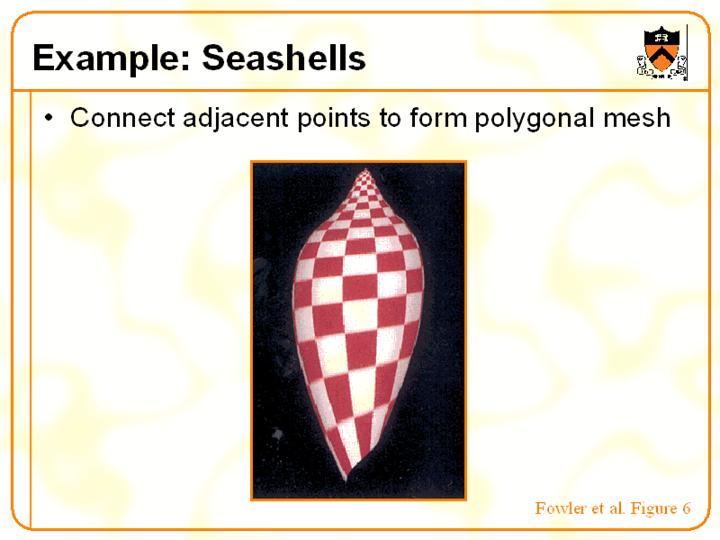 Example: Seashells

• Connect adjacent points to form polygonal mesh

Fowler et al. Figure 6